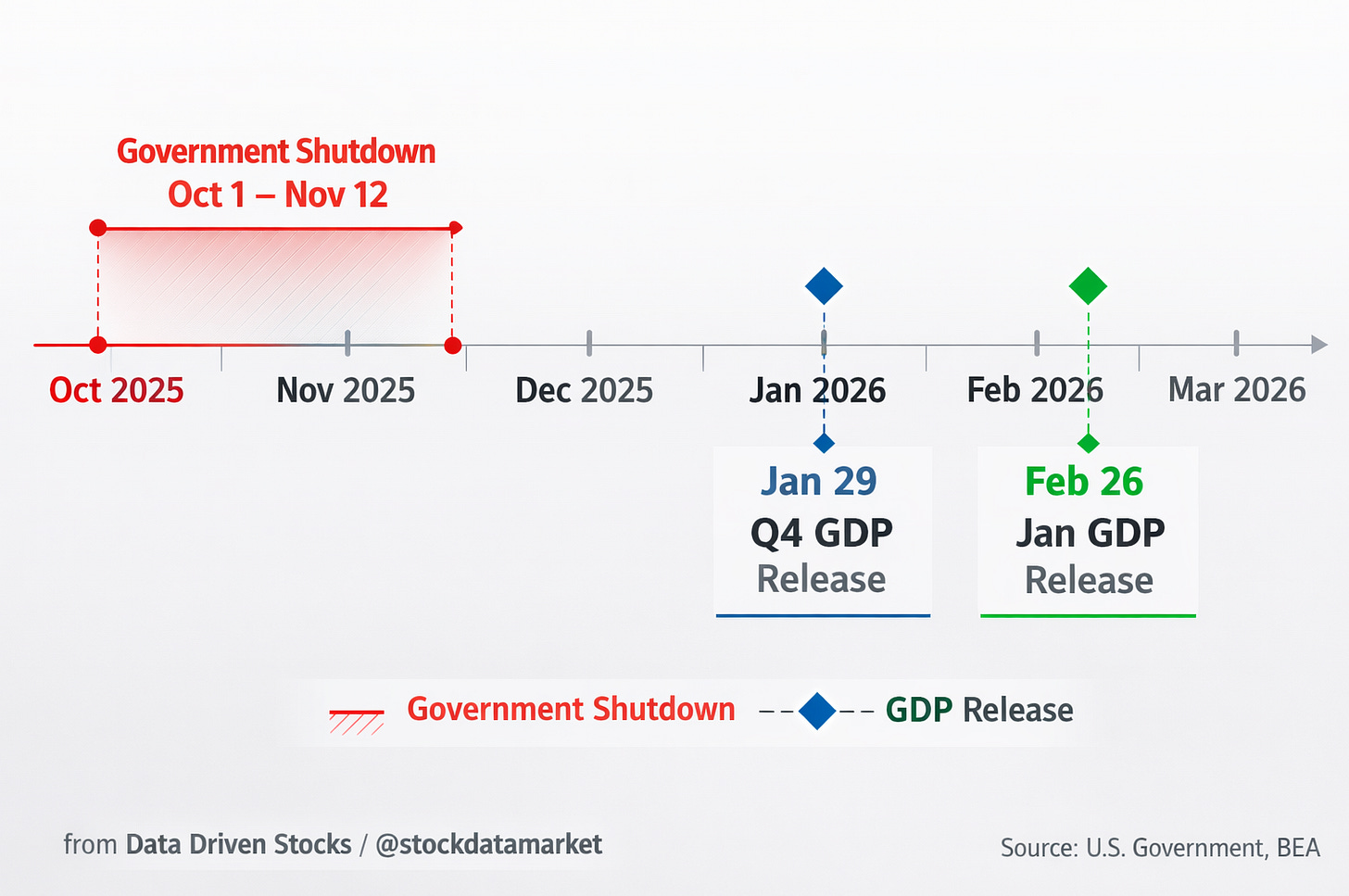 Government Shutdown
Oct 1 – Nov 12

Oct 2025 Nov 2025 Dec 2025 Jan 2026 Feb 2026 Mar 2026

Jan 29
Q4 GDP
Release

Feb 26
Jan GDP
Release

Government Shutdown GDP Release

from Data Driven Stocks / @stockdatamarket

Source: U.S. Government, BEA